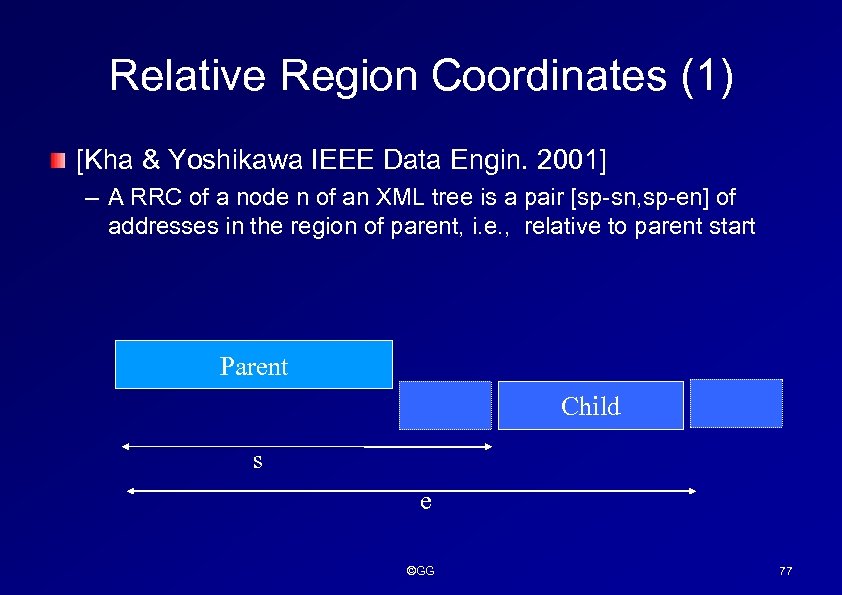 Relative Region Coordinates (1)

[Kha & Yoshikawa IEEE Data Engin. 2001]

– A RRC of a node n of an XML tree is a pair [sp-sn,sp-en] of addresses in the region of parent, i.e., relative to parent start

Parent

Child

s

e

©GG

77